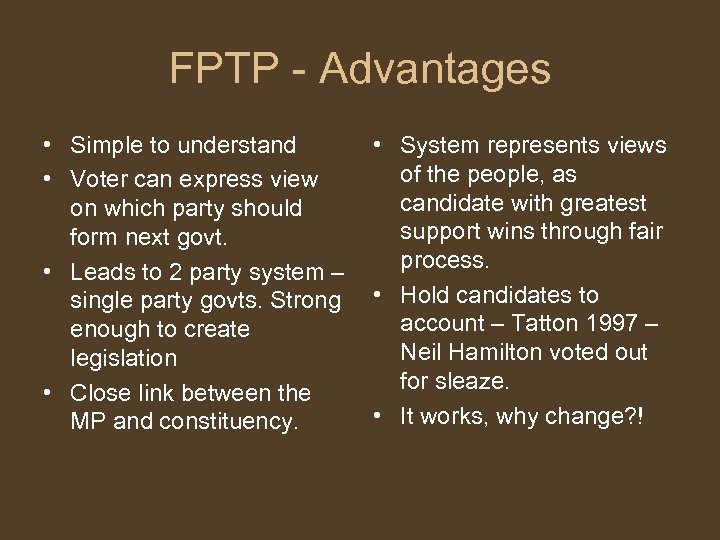 FPTP - Advantages

• Simple to understand
• Voter can express view on which party should form next govt.
• Leads to 2 party system – single party govts. Strong enough to create legislation
• Close link between the MP and constituency.

• System represents views of the people, as candidate with greatest support wins through fair process.
• Hold candidates to account – Tatton 1997 – Neil Hamilton voted out for sleaze.
• It works, why change?!